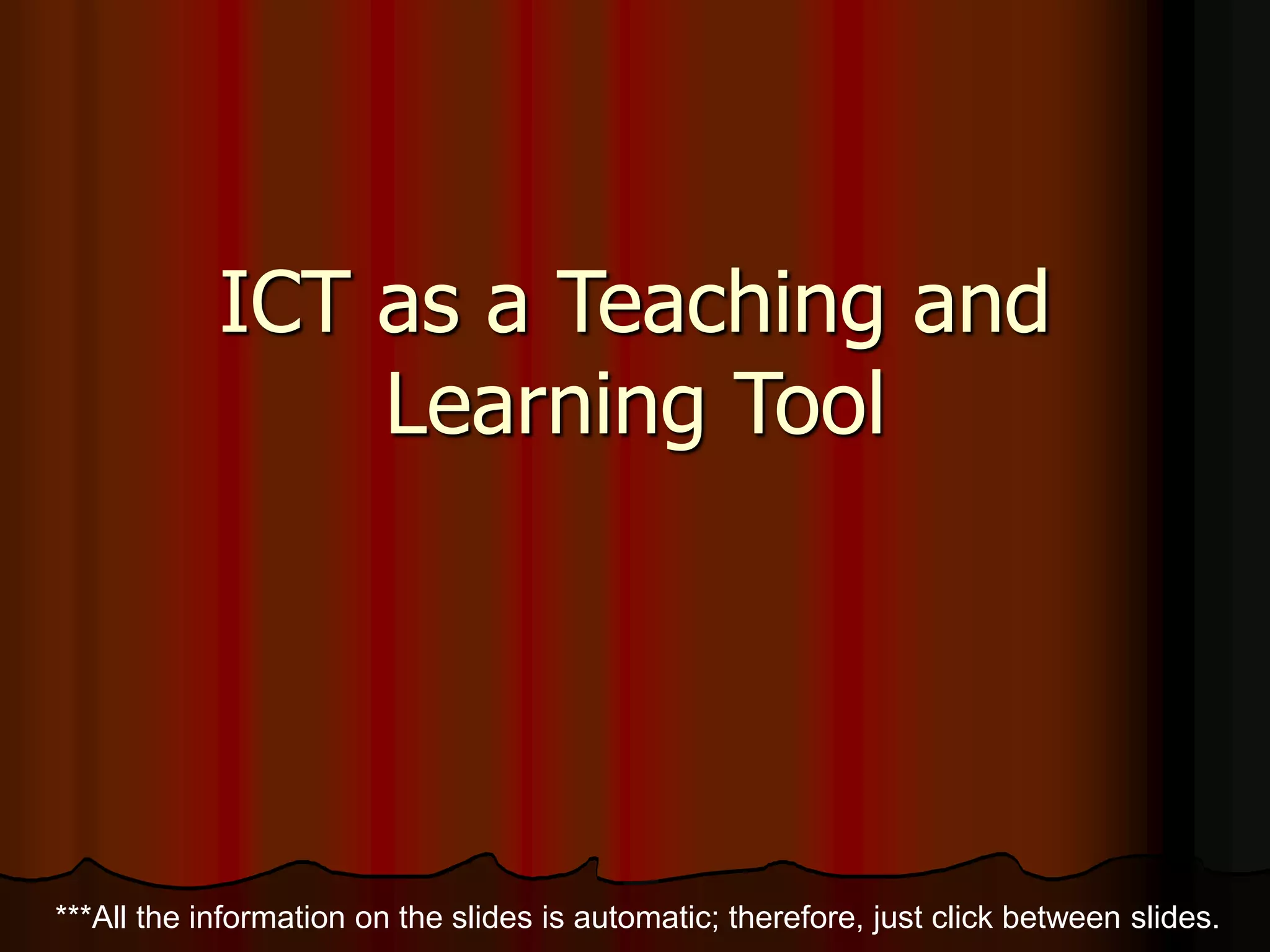 ICT as a Teaching and Learning Tool

***All the information on the slides is automatic; therefore, just click between slides.